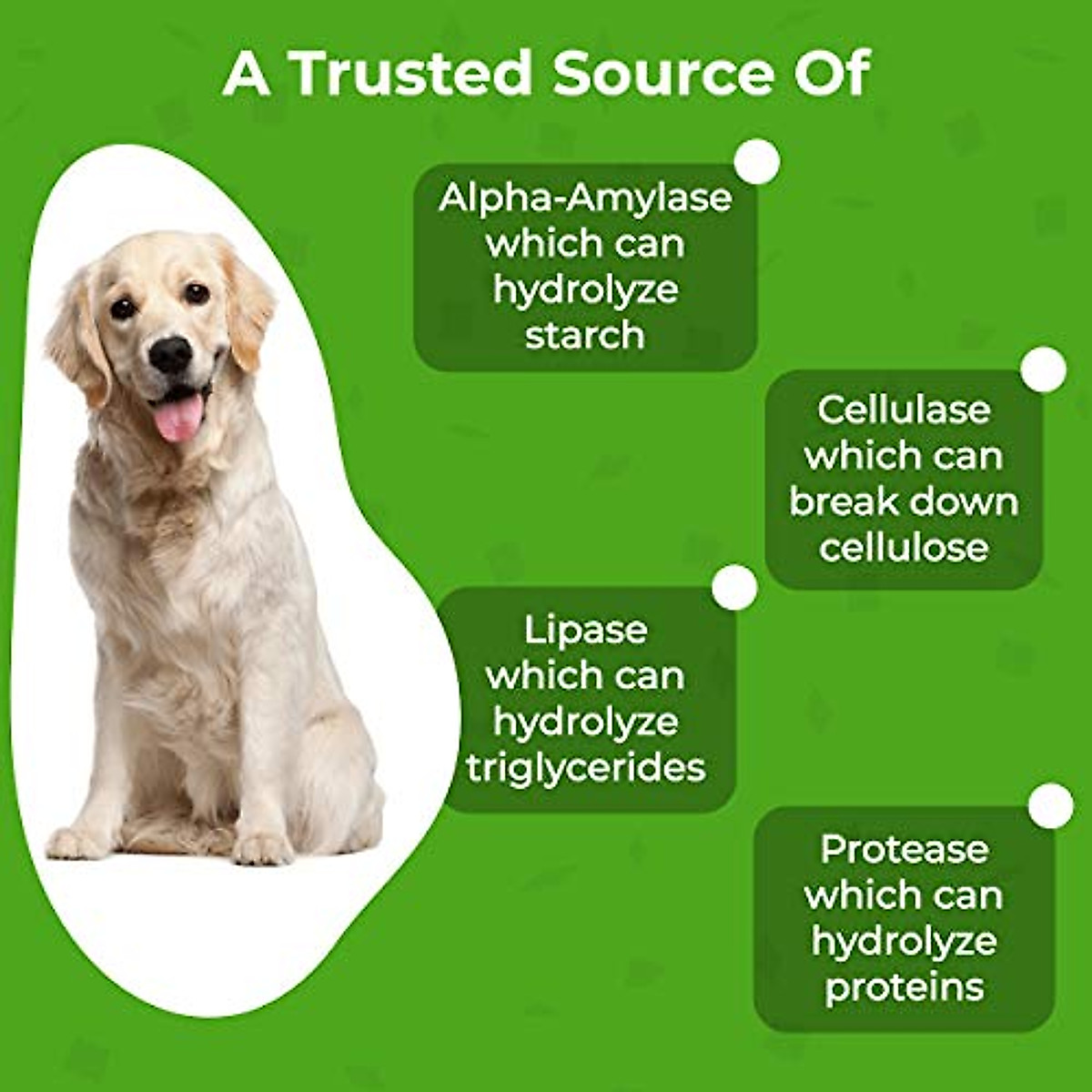 A Trusted Source Of

Alpha-Amylase which can hydrolyze starch

Cellulase which can break down cellulose

Lipase which can hydrolyze triglycerides

Protease which can hydrolyze proteins